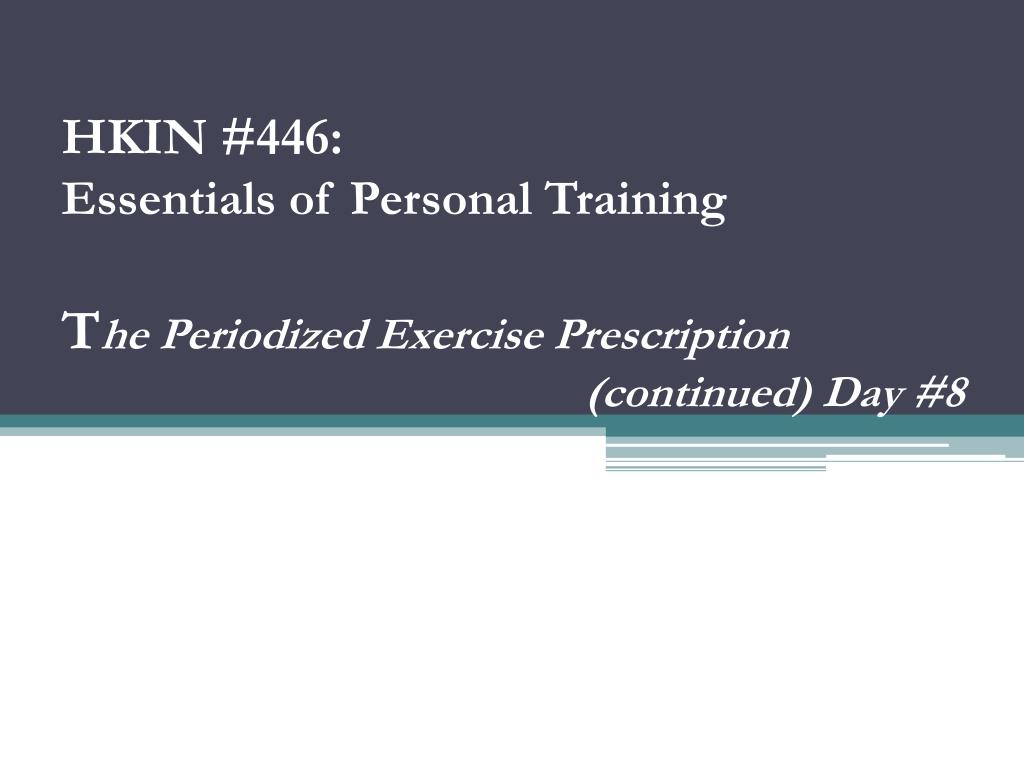 HKIN #446:
Essentials of Personal Training

The Periodized Exercise Prescription
(continued) Day #8